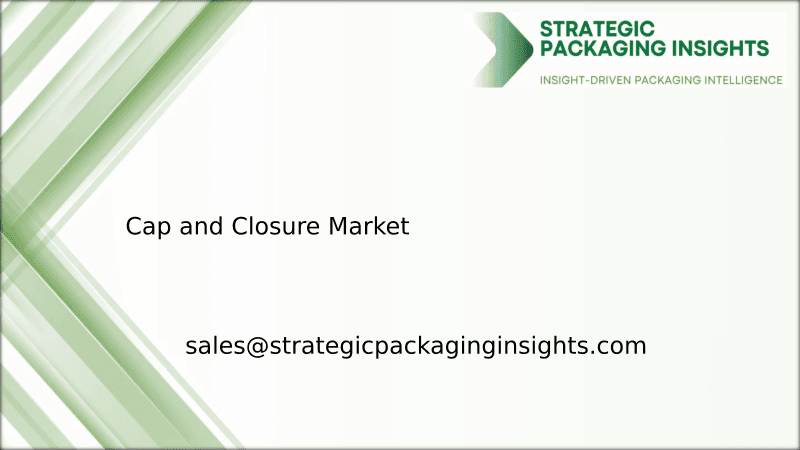 STRATEGIC
PACKAGING INSIGHTS
INSIGHT-DRIVEN PACKAGING INTELLIGENCE

Cap and Closure Market

sales@strategicpackaginginsights.com